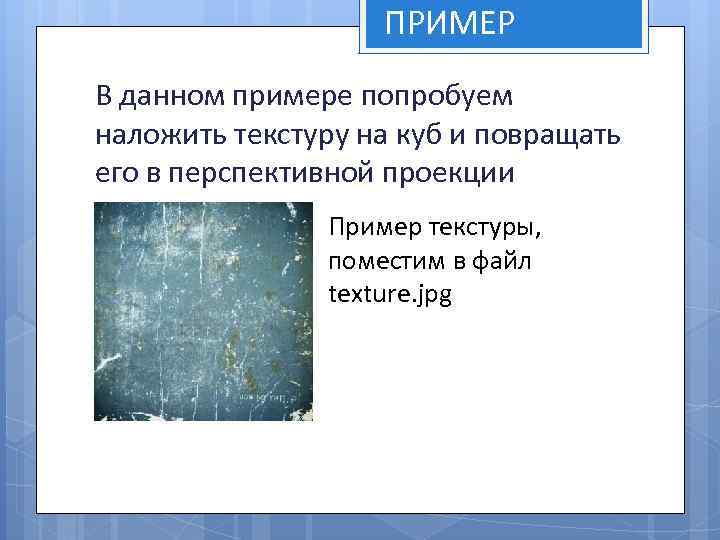 ПРИМЕР

В данном примере попробуем наложить текстуру на куб и повращать его в перспективной проекции

Пример текстуры, поместим в файл texture.jpg